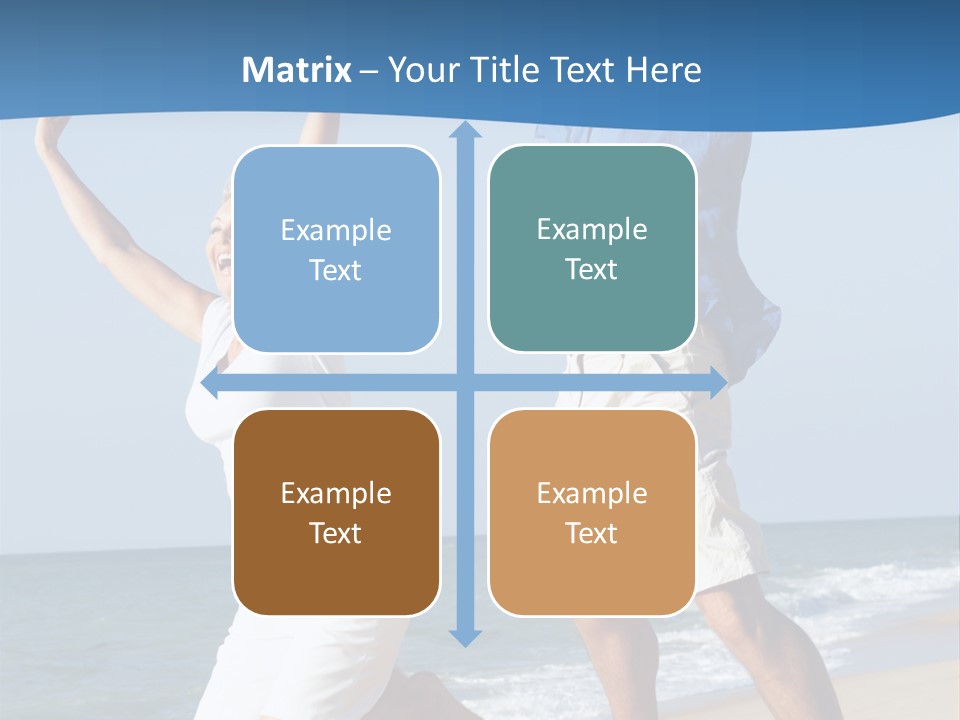 Matrix – Your Title Text Here

Example Text

Example Text

Example Text

Example Text